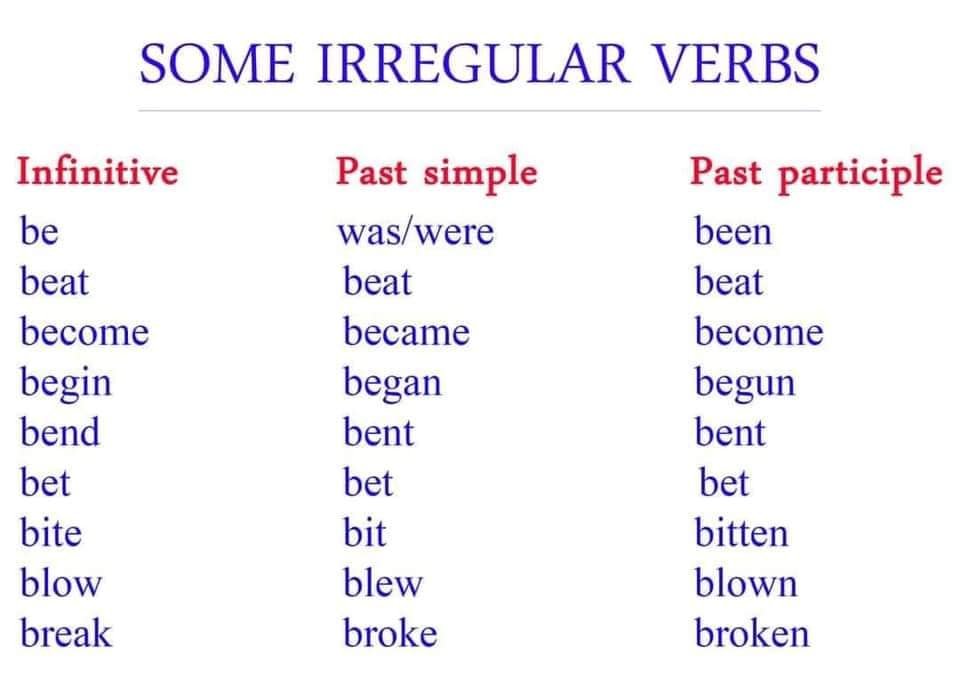 SOME IRREGULAR VERBS

| Infinitive | Past simple | Past participle |
|---|---|---|
| be | was/were | been |
| beat | beat | beat |
| become | became | become |
| begin | began | begun |
| bend | bent | bent |
| bet | bet | bet |
| bite | bit | bitten |
| blow | blew | blown |
| break | broke | broken |